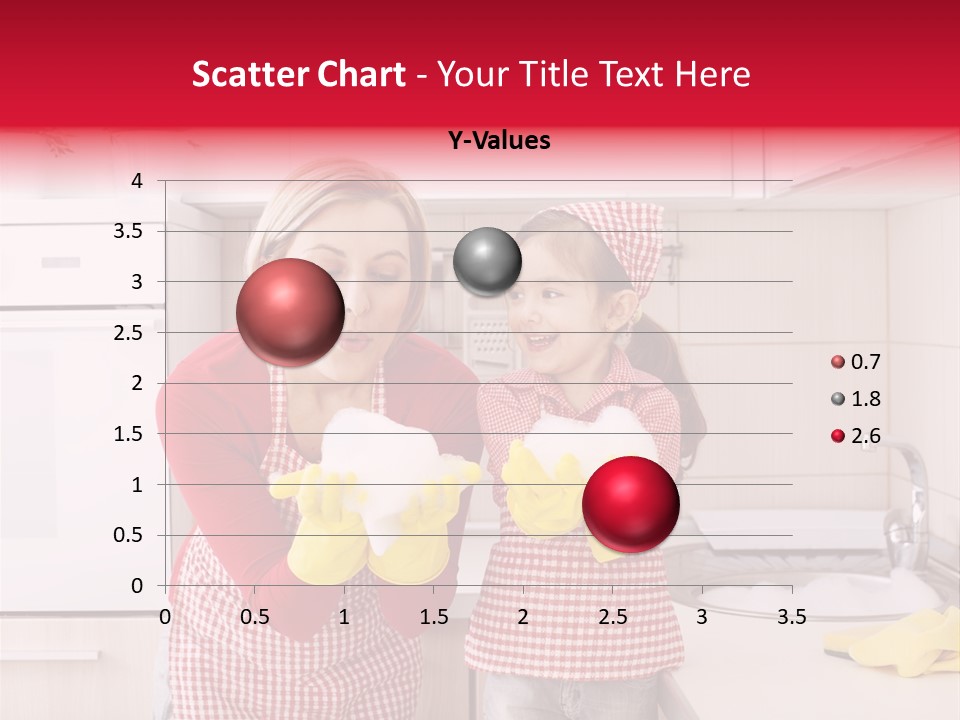 Scatter Chart - Your Title Text Here

Y-Values

4
3.5
3
2.5
2
1.5
1
0.5
0

0 0.5 1 1.5 2 2.5 3 3.5

0.7
1.8
2.6